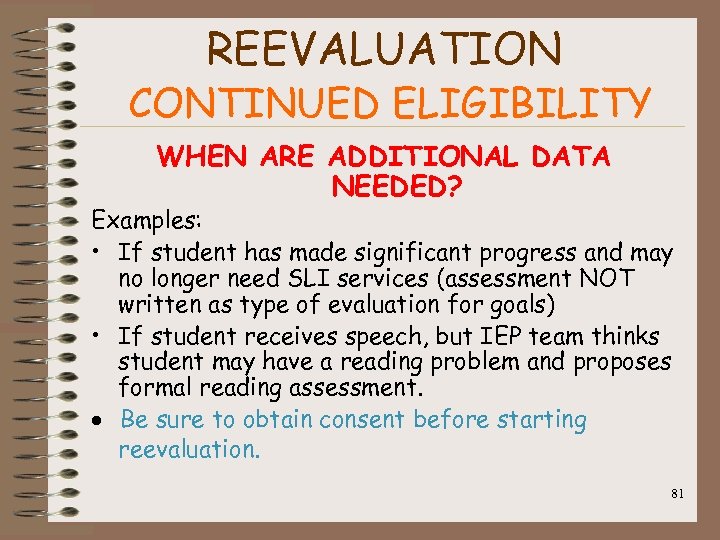 REEVALUATION
CONTINUED ELIGIBILITY

WHEN ARE ADDITIONAL DATA NEEDED?

Examples:

• If student has made significant progress and may no longer need SLI services (assessment NOT written as type of evaluation for goals)
• If student receives speech, but IEP team thinks student may have a reading problem and proposes formal reading assessment.
• Be sure to obtain consent before starting reevaluation.

81